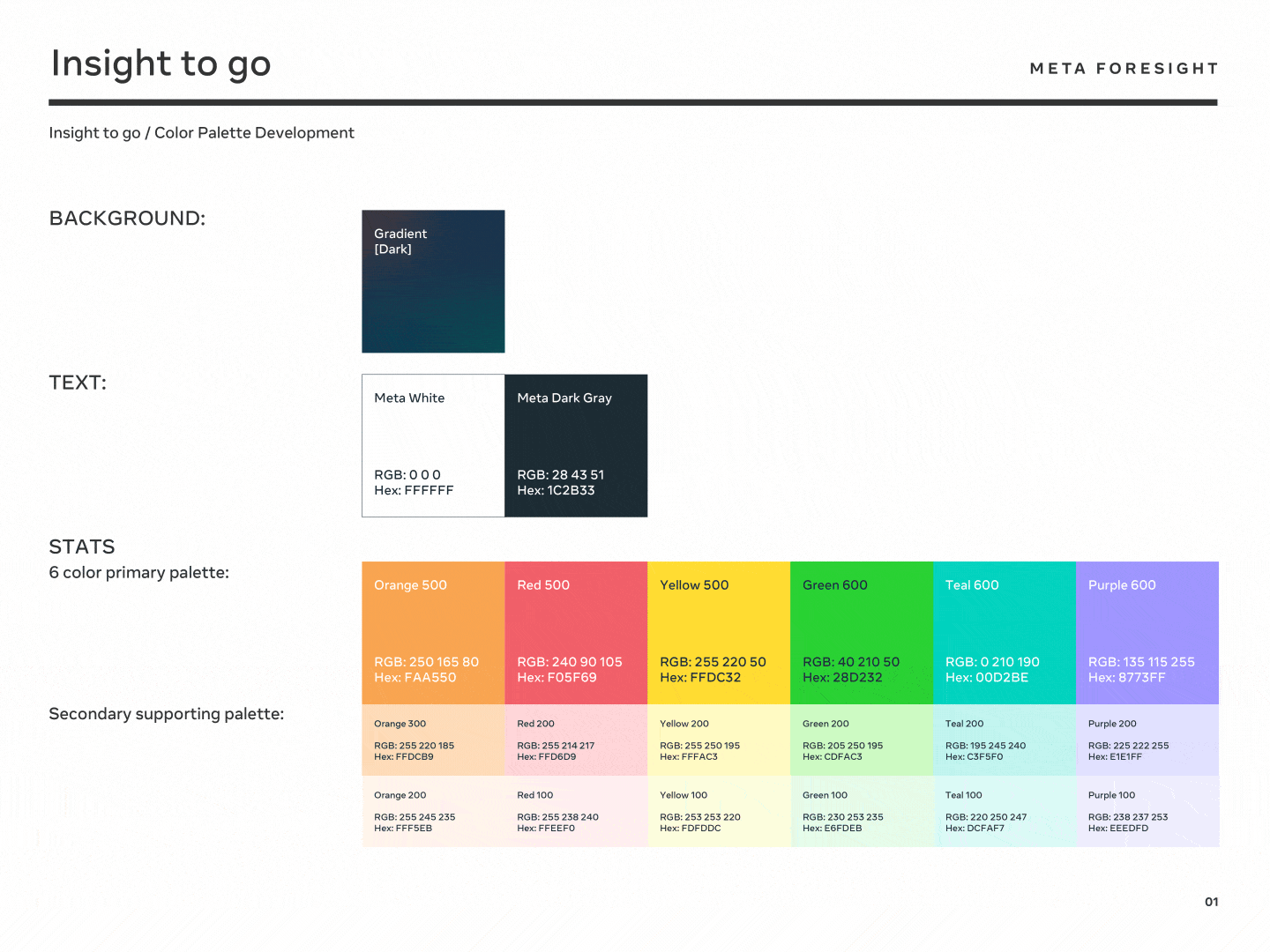 Insight to go

META FORESIGHT

Insight to go / Color Palette Development

BACKGROUND:

Gradient
[Dark]

TEXT:

Meta White

RGB: 0 0 0
Hex: FFFFFF

Meta Dark Gray

RGB: 28 43 51
Hex: 1C2B33

STATS
6 color primary palette:

Orange 500

RGB: 250 165 80
Hex: FAA550

Red 500

RGB: 240 90 105
Hex: F05F69

Yellow 500

RGB: 255 220 50
Hex: FFDC32

Green 600

RGB: 40 210 50
Hex: 28D232

Teal 600

RGB: 0 210 190
Hex: 00D2BE

Purple 600

RGB: 135 115 255
Hex: 8773FF

Secondary supporting palette:

Orange 300

RGB: 255 220 185
Hex: FFDCB9

Red 200

RGB: 255 214 217
Hex: FFD6D9

Yellow 200

RGB: 255 250 195
Hex: FFFAC3

Green 200

RGB: 205 250 195
Hex: CDFAC3

Teal 200

RGB: 195 245 240
Hex: C3F5F0

Purple 200

RGB: 225 222 255
Hex: E1E1FF

Orange 200

RGB: 255 245 235
Hex: FFF5EB

Red 100

RGB: 255 238 240
Hex: FFEEF0

Yellow 100

RGB: 253 253 220
Hex: FDFDDC

Green 100

RGB: 230 253 235
Hex: E6FDEB

Teal 100

RGB: 220 250 247
Hex: DCFAF7

Purple 100

RGB: 238 237 253
Hex: EEEDFD

01